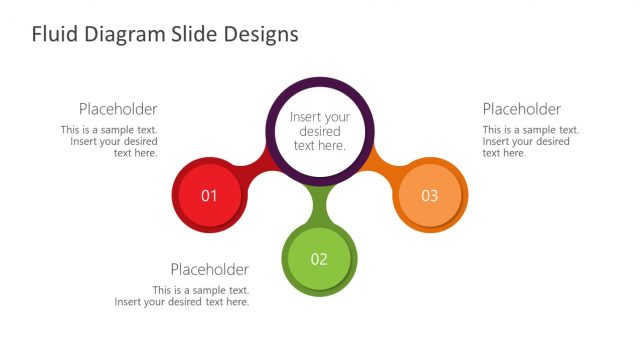 Fluid Diagram Slide Designs

Placeholder

This is a sample text. Insert your desired text here.

Insert your desired text here.

Placeholder

This is a sample text. Insert your desired text here.

01

03

02

Placeholder

This is a sample text. Insert your desired text here.